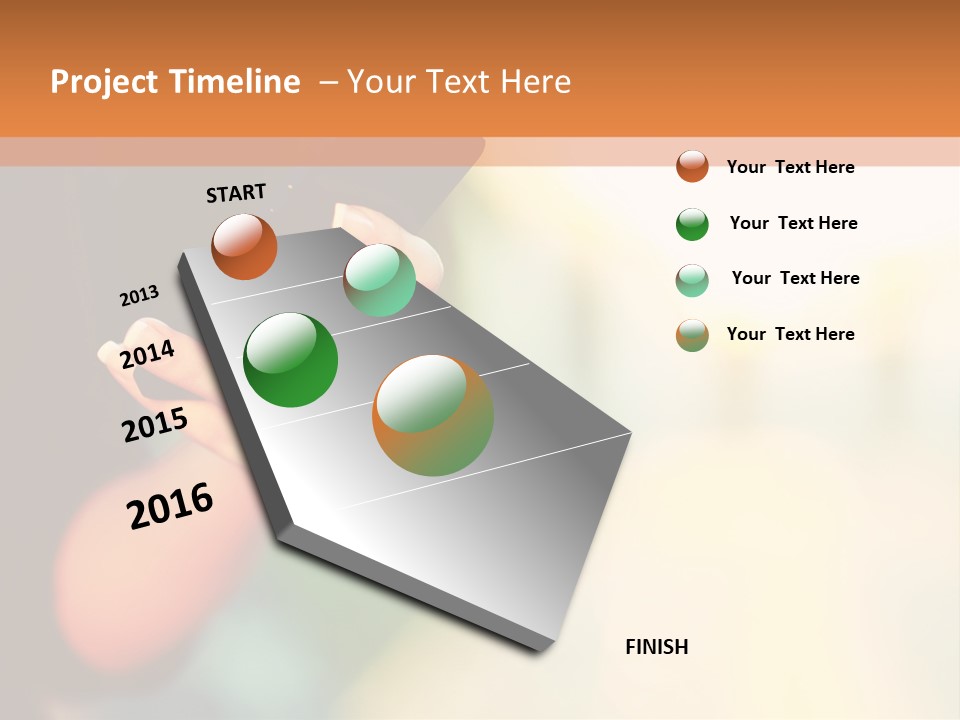 Project Timeline – Your Text Here

START

2013

2014

2015

2016

FINISH

Your Text Here

Your Text Here

Your Text Here

Your Text Here